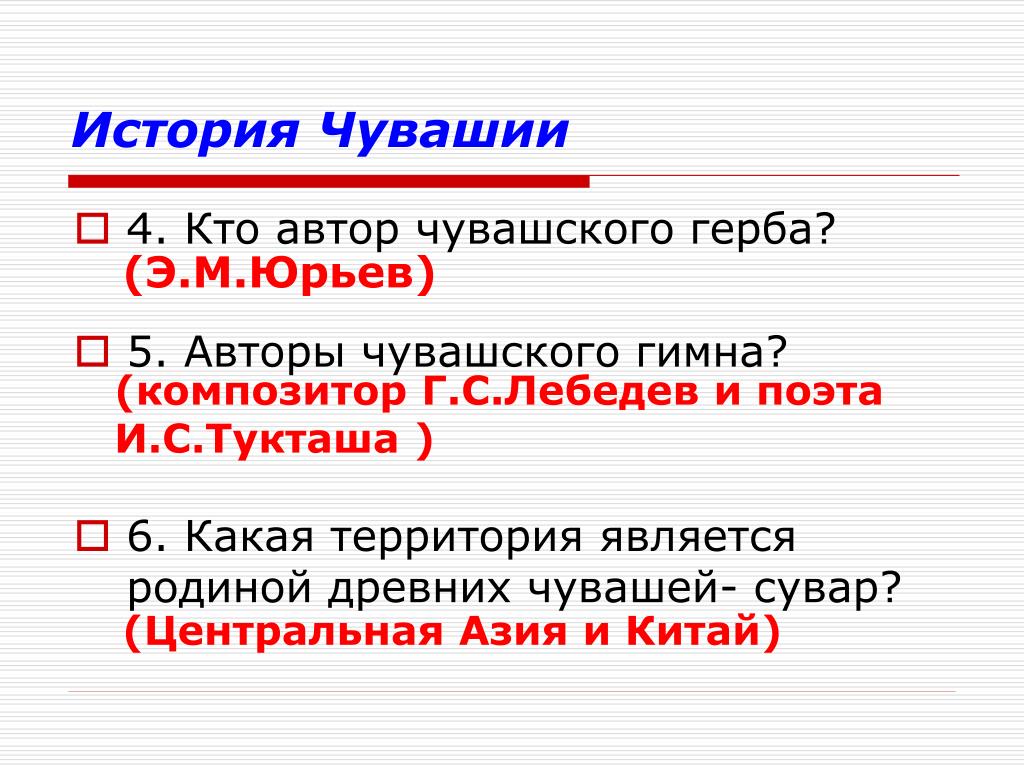 История Чувашии

4. Кто автор чувашского герба? (Э.М.Юрьев)

5. Авторы чувашского гимна? (композитор Г.С.Лебедев и поэта И.С.Тукташа )

6. Какая территория является родиной древних чувашей- сувар? (Центральная Азия и Китай)